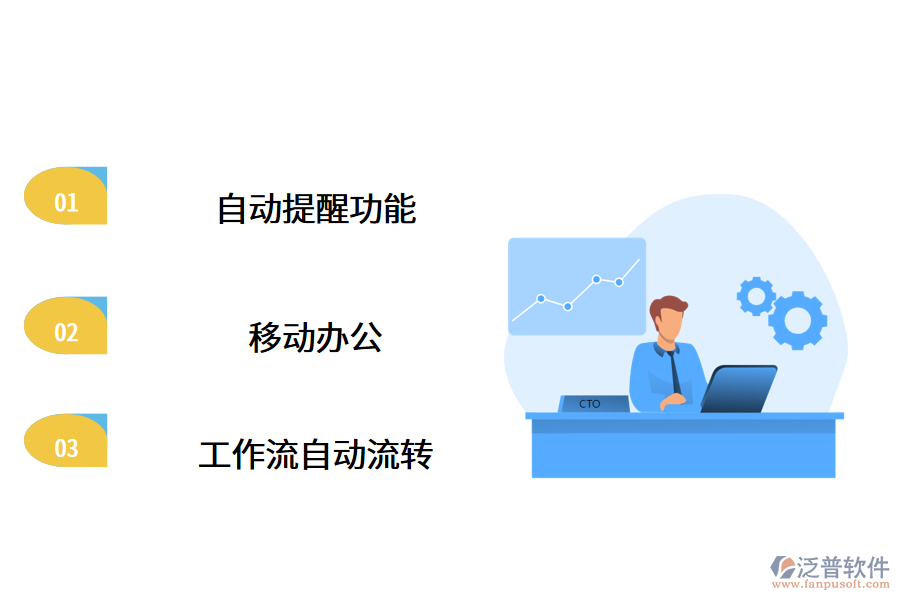 01

自动提醒功能

02

移动办公

03

工作流自动流转

CTO

泛普软件
www.fanpusoft.com